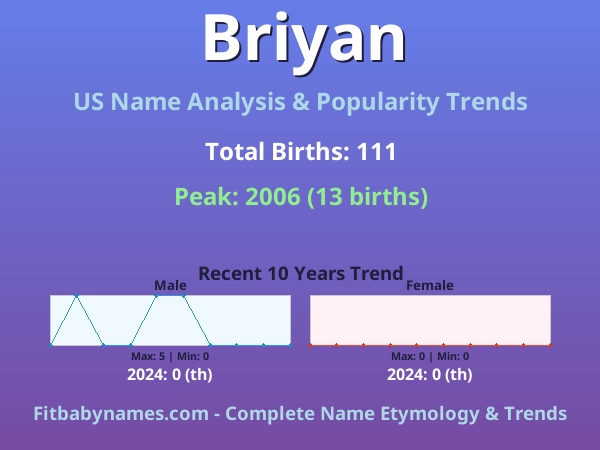 Briyan

US Name Analysis & Popularity Trends

Total Births: 111

Peak: 2006 (13 births)

Recent 10 Years Trend

Male

Max: 5 | Min: 0

2024: 0 (th)

Female

Max: 0 | Min: 0

2024: 0 (th)

Fitbabynames.com - Complete Name Etymology & Trends